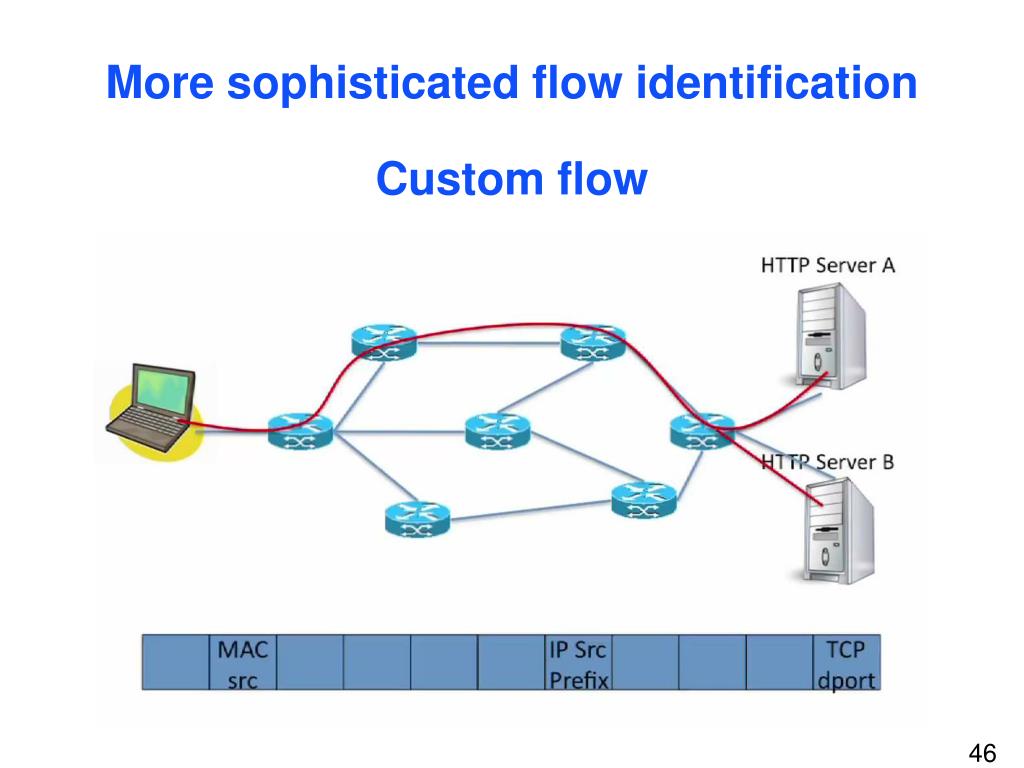 More sophisticated flow identification

Custom flow

HTTP Server A

HTTP Server B

|  | MAC src |  |  |  |  | IP Src Prefix |  |  |  | TCP dport |
|---|---|---|---|---|---|---|---|---|---|---|

46